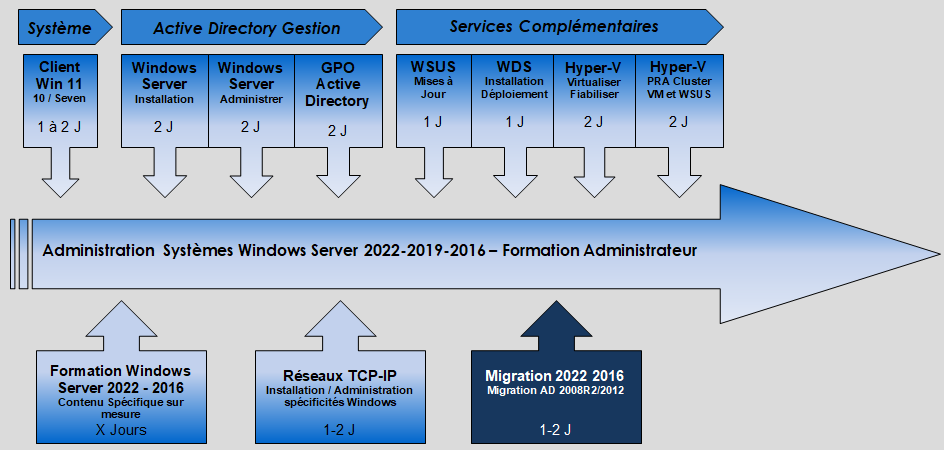 Système

Active Directory Gestion

Services Complémentaires

Client Win 11
10 / Seven
1 à 2 J

Windows Server
Installation
2 J

Windows Server
Administrer
2 J

GPO Active Directory
2 J

WSUS
Mises à Jour
1 J

WDS
Installation Déploiement
1 J

Hyper-V
Virtualiser Fiabiliser
2 J

Hyper-V
PRA Cluster VM et WSUS
2 J

Administration Systèmes Windows Server 2022-2019-2016 – Formation Administrateur

Formation Windows Server 2022 - 2016
Contenu Spécifique sur mesure
X Jours

Réseaux TCP-IP
Installation / Administration spécificités Windows
1-2 J

Migration 2022 2016
Migration AD 2008R2/2012
1-2 J